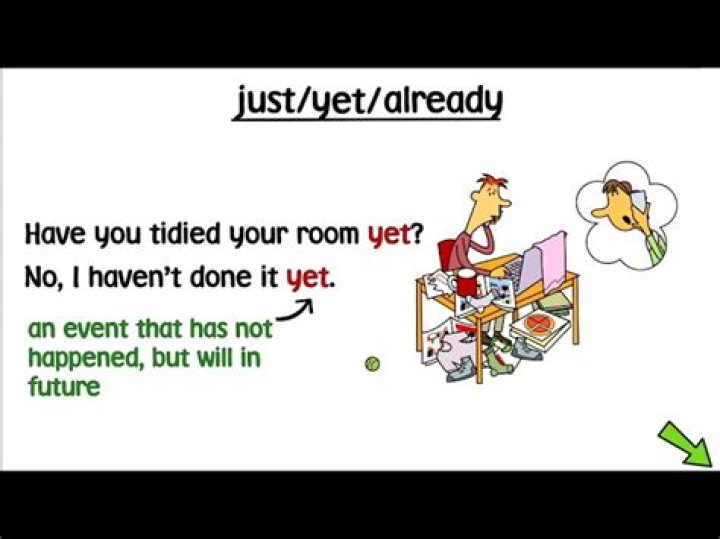 just/yet/already

Have you tidied your room yet?

No, I haven't done it yet.

an event that has not happened, but will in future